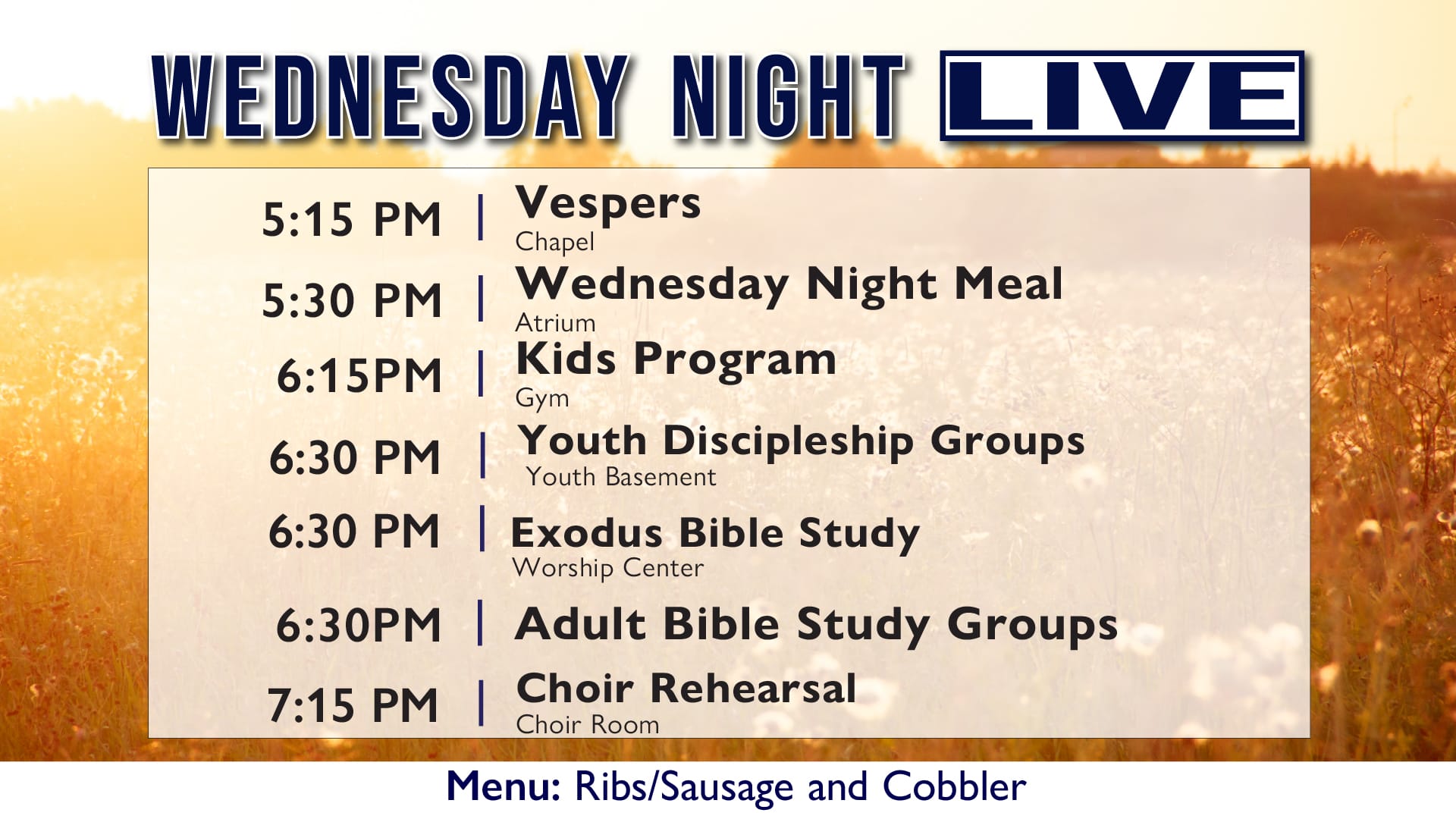 WEDNESDAY NIGHT LIVE

5:15 PM | Vespers
Chapel

5:30 PM | Wednesday Night Meal
Atrium

6:15PM | Kids Program
Gym

6:30 PM | Youth Discipleship Groups
Youth Basement

6:30 PM | Exodus Bible Study
Worship Center

6:30PM | Adult Bible Study Groups

7:15 PM | Choir Rehearsal
Choir Room

Menu: Ribs/Sausage and Cobbler